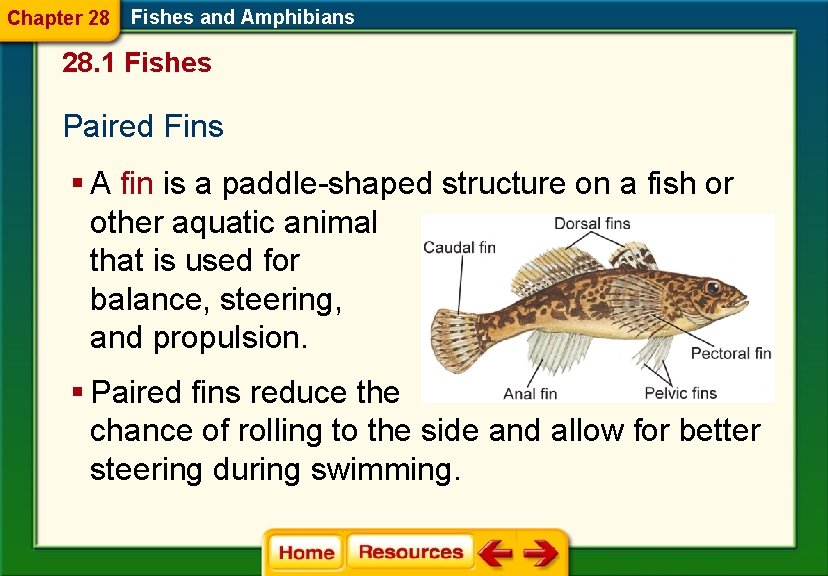 Chapter 28 Fishes and Amphibians

28.1 Fishes

Paired Fins

▪ A fin is a paddle-shaped structure on a fish or other aquatic animal that is used for balance, steering, and propulsion.

Dorsal fins
Caudal fin
Pectoral fin
Anal fin
Pelvic fins

▪ Paired fins reduce the chance of rolling to the side and allow for better steering during swimming.

Home Resources